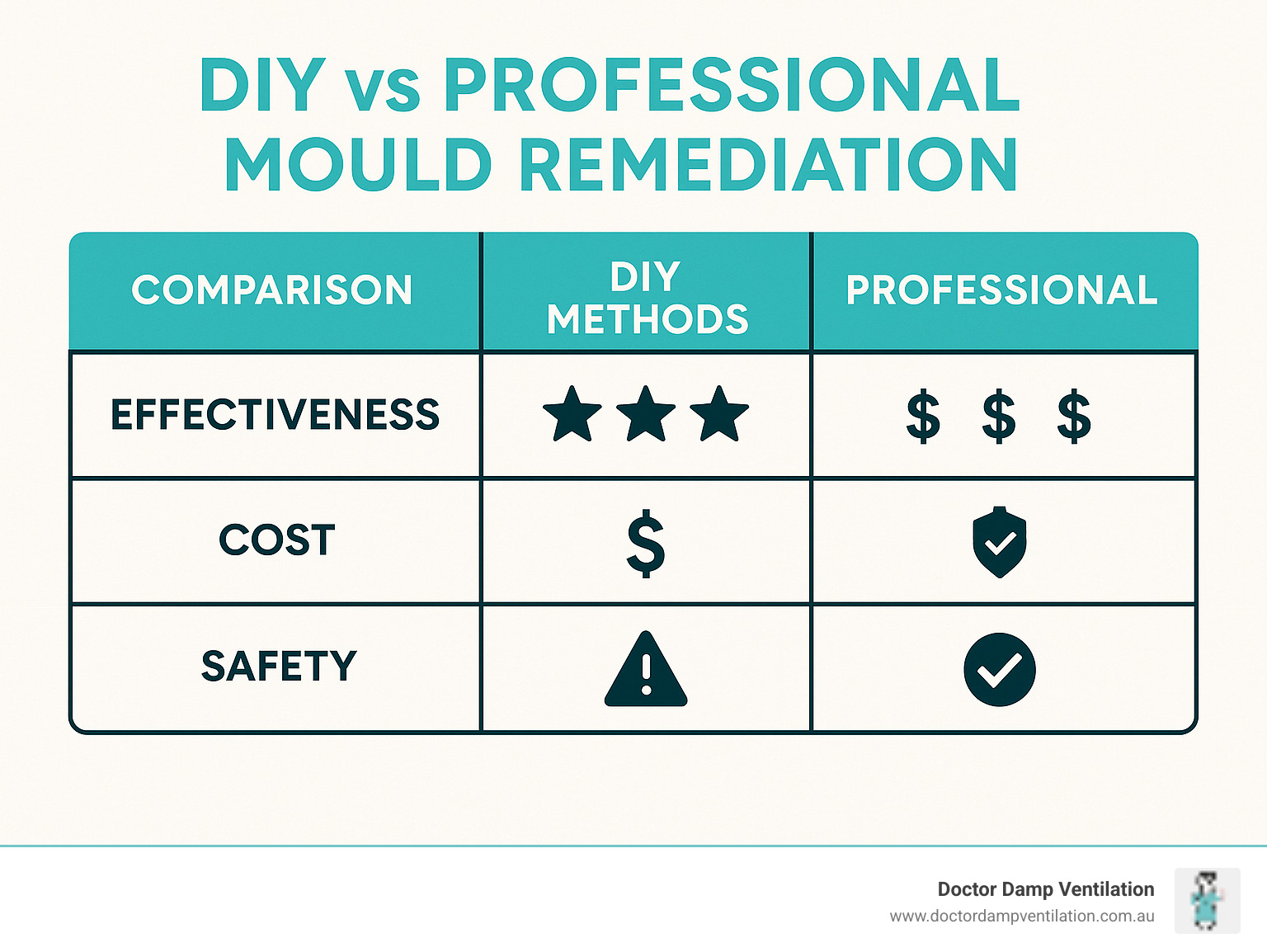 DIY vs PROFESSIONAL MOULD REMEDIATION

| COMPARISON | DIY METHODS | PROFESSIONAL |
|---|---|---|
| EFFECTIVENESS | ★★★ | \$ \$ \$ |
| COST | \$ | |
| SAFETY | | |

Doctor Damp Ventilation
www.doctordampventilation.com.au